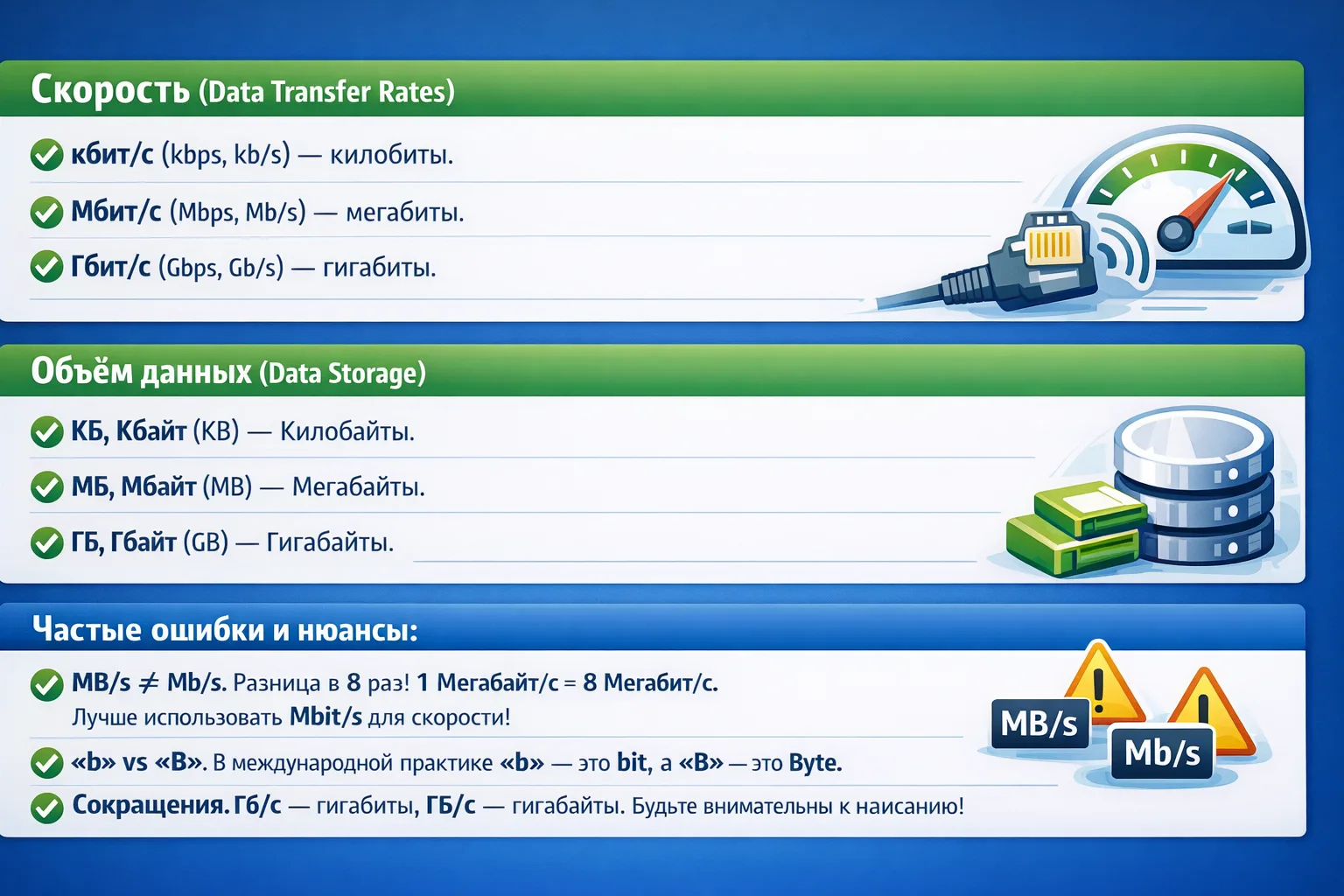 Скорость (Data Transfer Rates)

кбит/с (kbps, kb/s) — килобиты.

Мбит/с (Mbps, Mb/s) — мегабиты.

Гбит/с (Gbps, Gb/s) — гигабиты.

Объём данных (Data Storage)

КБ, Кбайт (KB) — Килобайты.

МБ, Мбайт (MB) — Мегабайты.

ГБ, Гбайт (GB) — Гигабайты.

Частые ошибки и нюансы:

MB/s $\neq$ Mb/s. Разница в 8 раз! 1 Мегабайт/с = 8 Мегабит/с. Лучше использовать Mbit/s для скорости!

«b» vs «B». В международной практике «b» — это bit, а «B» — это Byte.

Сокращения. Гб/с — гигабиты, ГБ/с — гигабайты. Будьте внимательны к наисанию!

MB/s

Mb/s